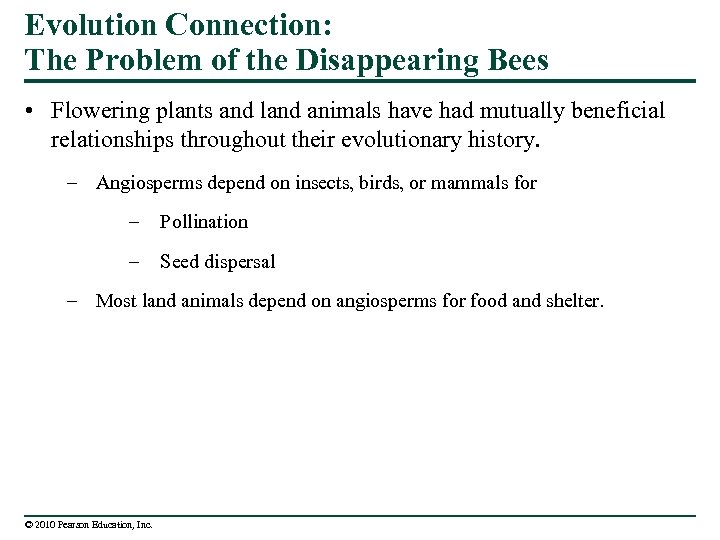 Evolution Connection:
The Problem of the Disappearing Bees

• Flowering plants and land animals have had mutually beneficial relationships throughout their evolutionary history.

– Angiosperms depend on insects, birds, or mammals for

– Pollination

– Seed dispersal

– Most land animals depend on angiosperms for food and shelter.

© 2010 Pearson Education, Inc.